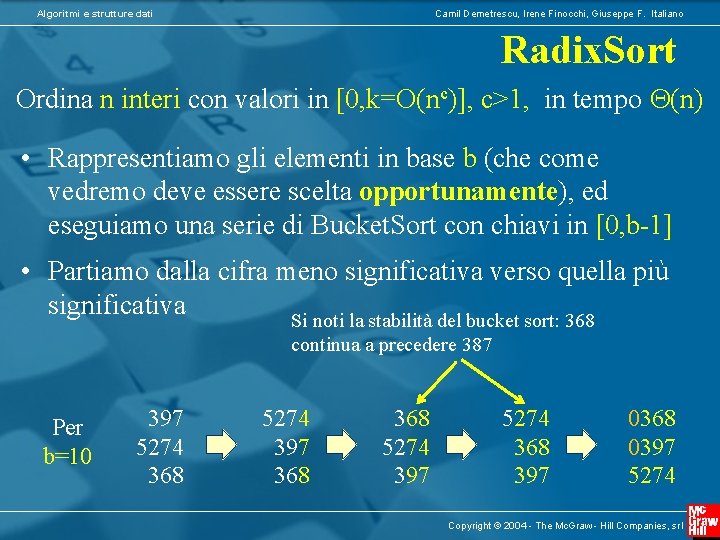 Algoritmi e strutture dati

Camil Demetrescu, Irene Finocchi, Giuseppe F. Italiano

RadixSort

Ordina n interi con valori in $[0,k=O(n^c)]$, c>1, in tempo $\Theta(n)$

• Rappresentiamo gli elementi in base b (che come vedremo deve essere scelta opportunamente), ed eseguiamo una serie di BucketSort con chiavi in [0,b-1]

• Partiamo dalla cifra meno significativa verso quella più significativa

Si noti la stabilità del bucket sort: 368 continua a precedere 387

Per b=10

397
5274
368

5274
397
368

368
5274
397

5274
368
397

0368
0397
5274

Copyright © 2004 - The McGraw - Hill Companies, srl

Mc Graw Hill